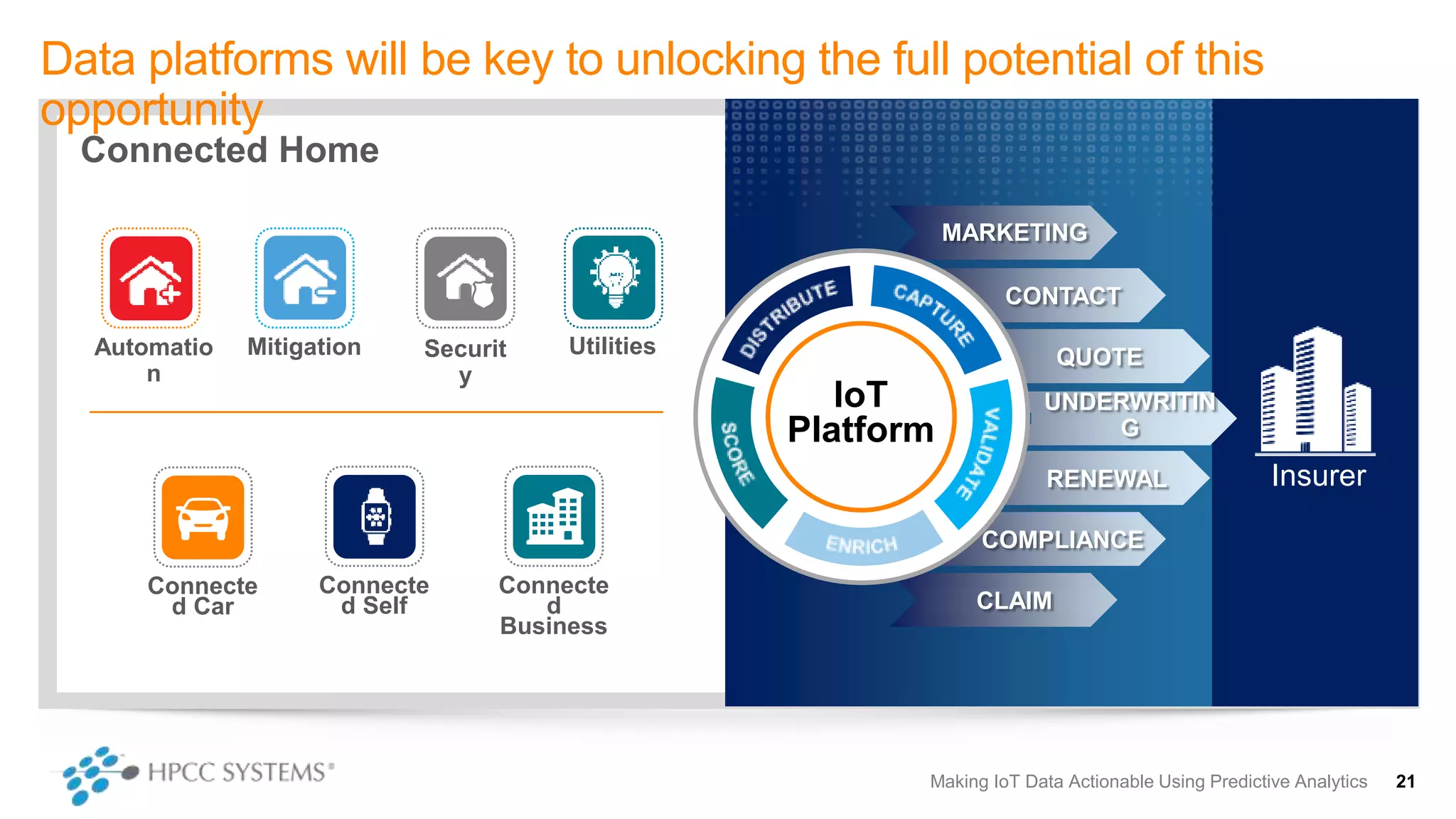 Data platforms will be key to unlocking the full potential of this opportunity

Connected Home

Automation

Mitigation

Security

Utilities

Connected Car

Connected Self

Connected Business

DISTRIBUTE

CAPTURE

VALIDATE

ENRICH

SCORE

IoT Platform

MARKETING

CONTACT

QUOTE

UNDERWRITING

RENEWAL

COMPLIANCE

CLAIM

Insurer

HPCC SYSTEMS®

Making IoT Data Actionable Using Predictive Analytics

21